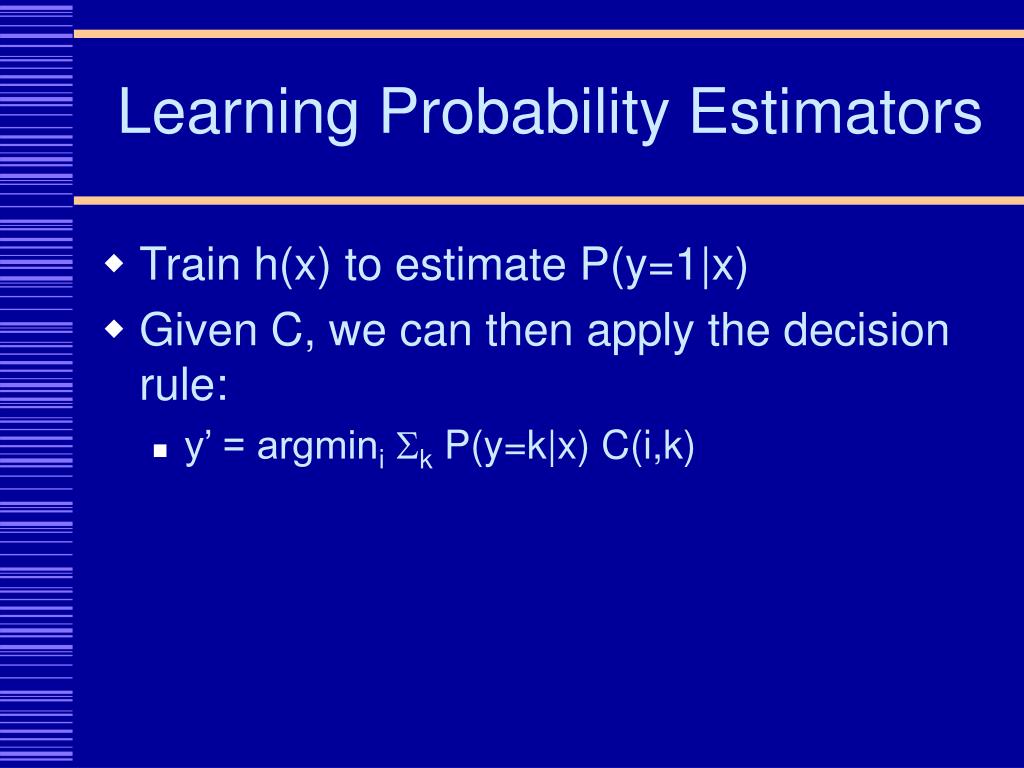 Learning Probability Estimators

Train h(x) to estimate P(y=1|x)

Given C, we can then apply the decision rule:

$y' = \text{argmin}_i \Sigma_k P(y=k|x) C(i,k)$